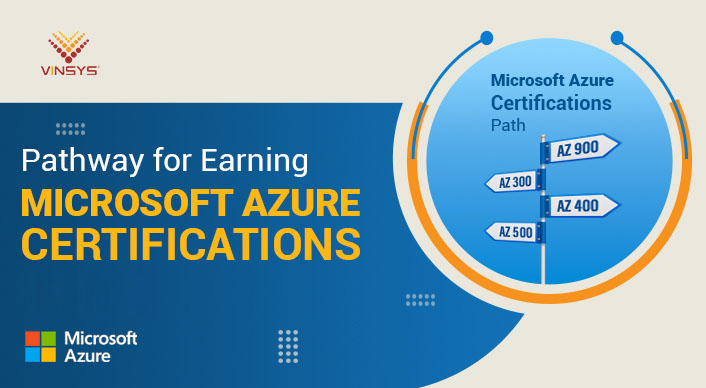 VINSYS

Pathway for Earning
MICROSOFT AZURE CERTIFICATIONS

Microsoft Azure

Microsoft Azure Certifications Path

AZ 900

AZ 300

AZ 400

AZ 500